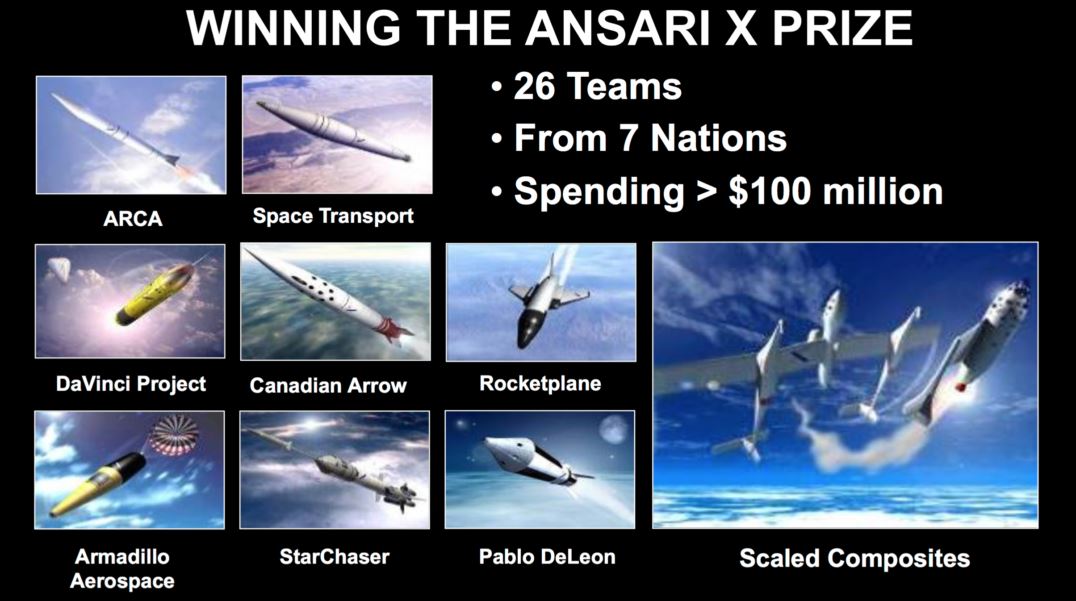 WINNING THE ANSARI X PRIZE

• 26 Teams
• From 7 Nations
• Spending > $100 million

ARCA

Space Transport

DaVinci Project

Canadian Arrow

Rocketplane

Armadillo Aerospace

StarChaser

Pablo DeLeon

Scaled Composites